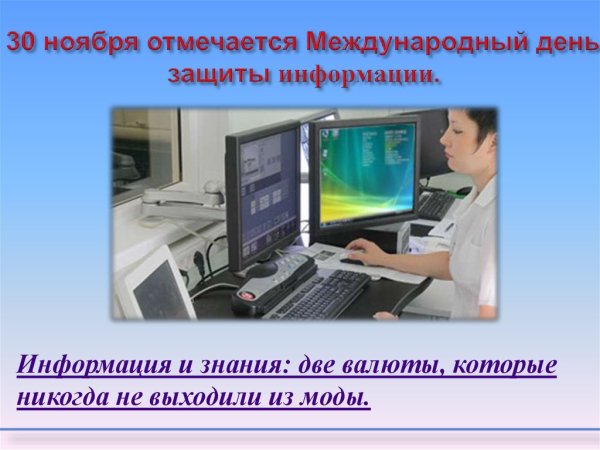 30 ноября отмечается Международный день защиты информации.

Информация и знания: две валюты, которые никогда не выходили из моды.